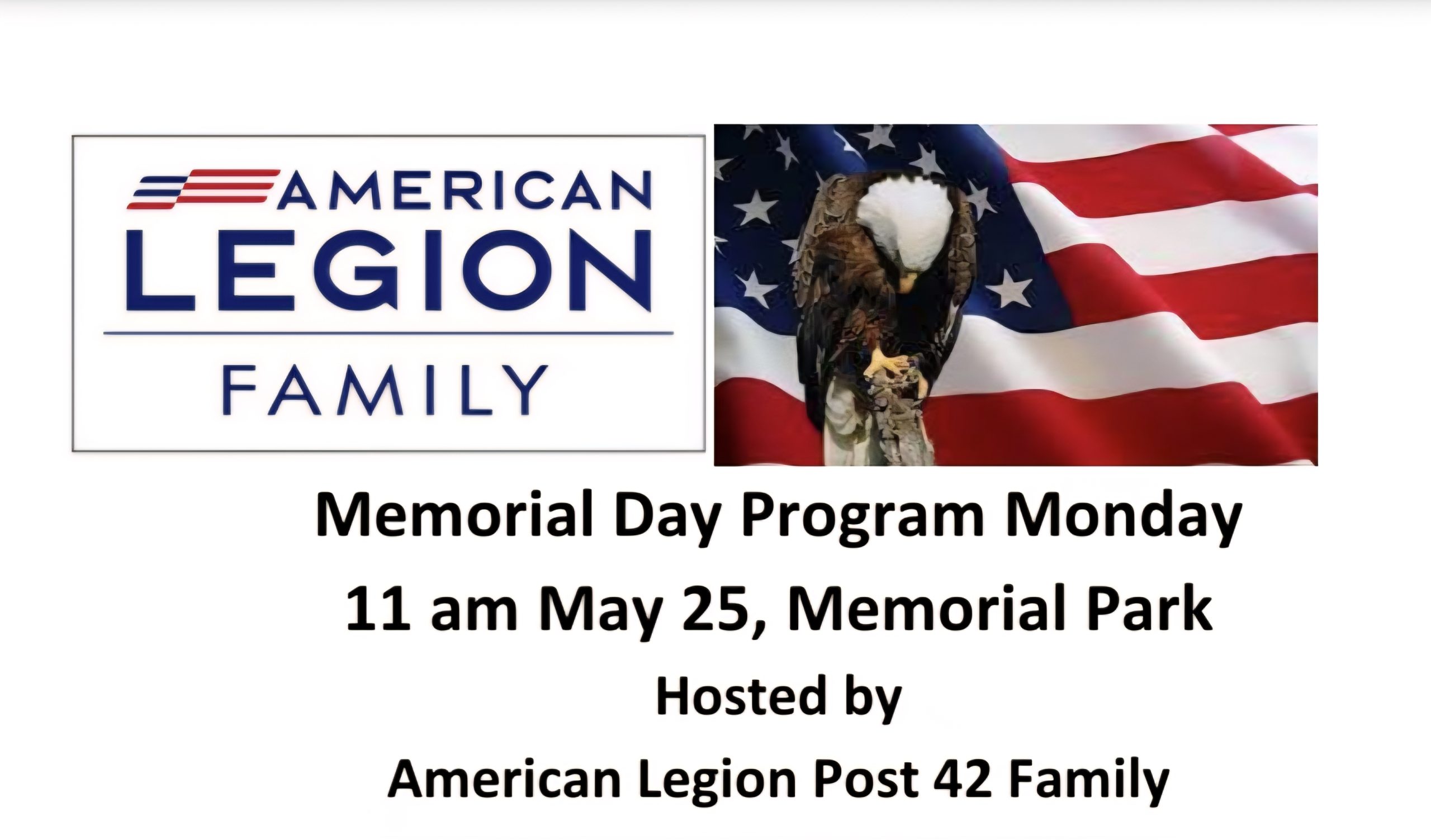 AMERICAN
LEGION
FAMILY

Memorial Day Program Monday
11 am May 25, Memorial Park
Hosted by
American Legion Post 42 Family